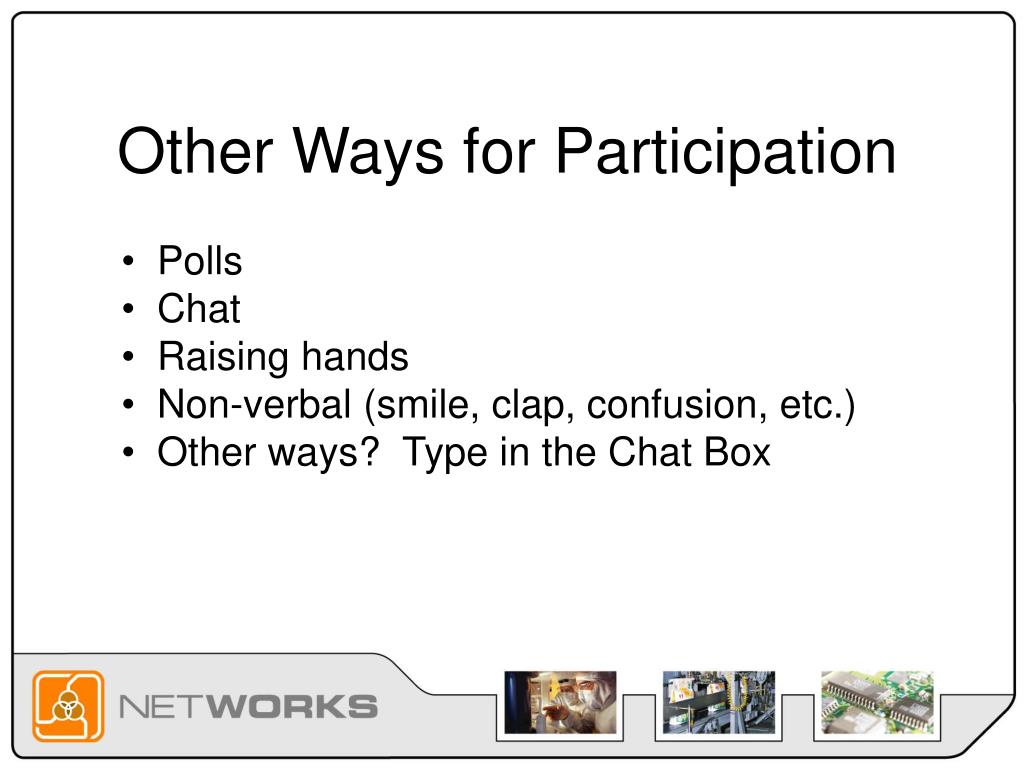 Other Ways for Participation

• Polls
• Chat
• Raising hands
• Non-verbal (smile, clap, confusion, etc.)
• Other ways?  Type in the Chat Box

NETWORKS